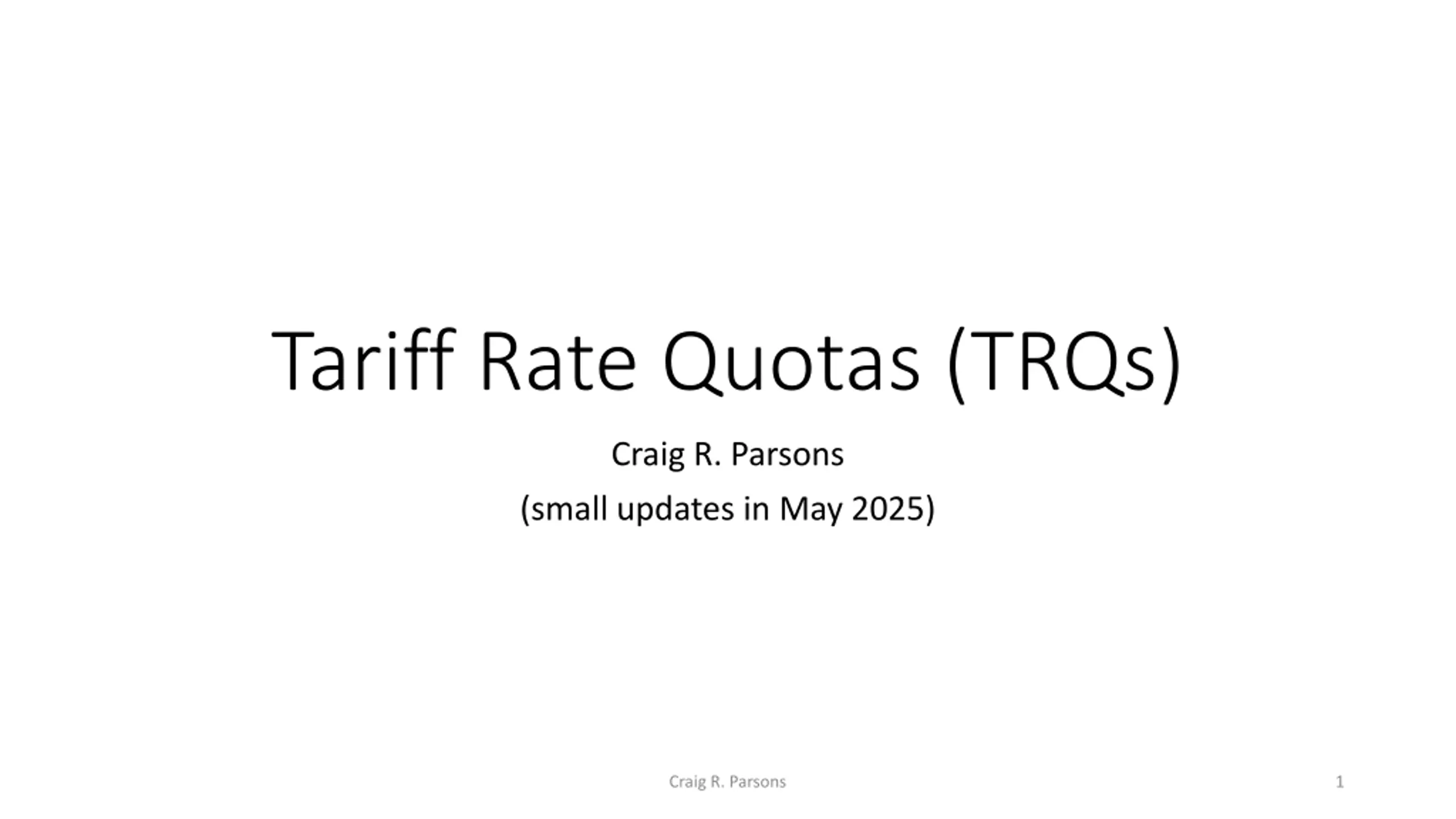 Tariff Rate Quotas (TRQs)

Craig R. Parsons

(small updates in May 2025)

Craig R. Parsons

1